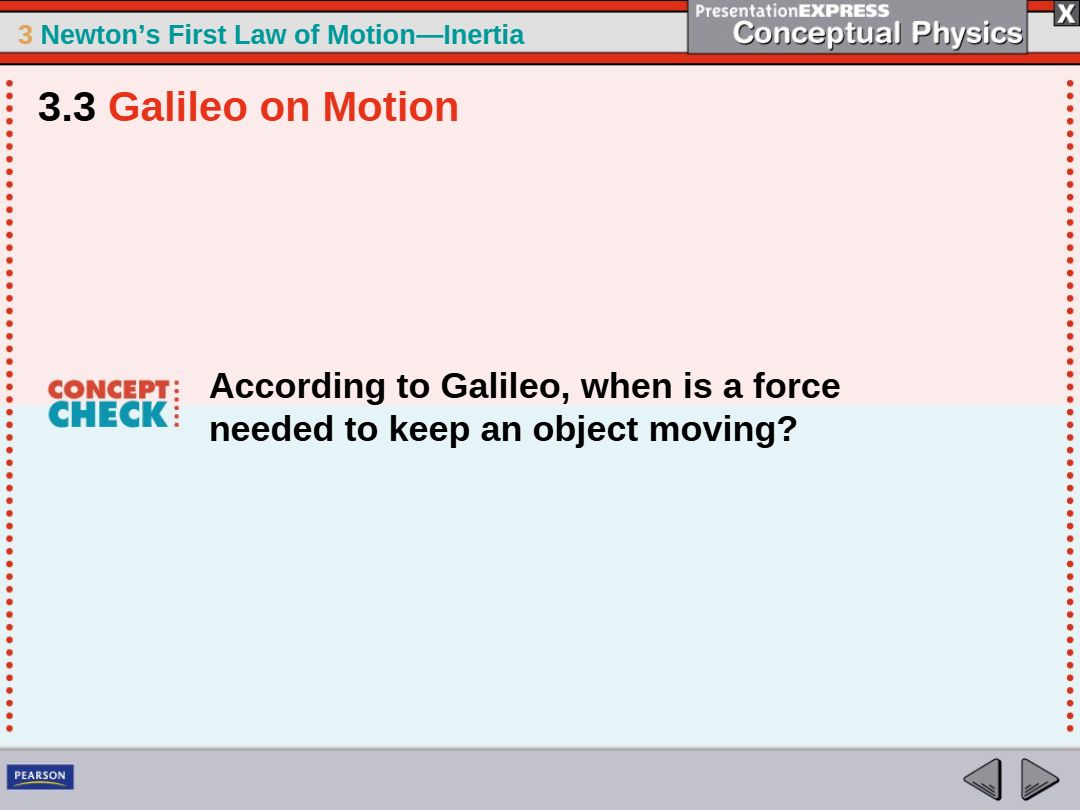 3 Newton's First Law of Motion—Inertia

PresentationEXPRESS
Conceptual Physics

X

3.3 Galileo on Motion

CONCEPT CHECK

According to Galileo, when is a force needed to keep an object moving?

PEARSON